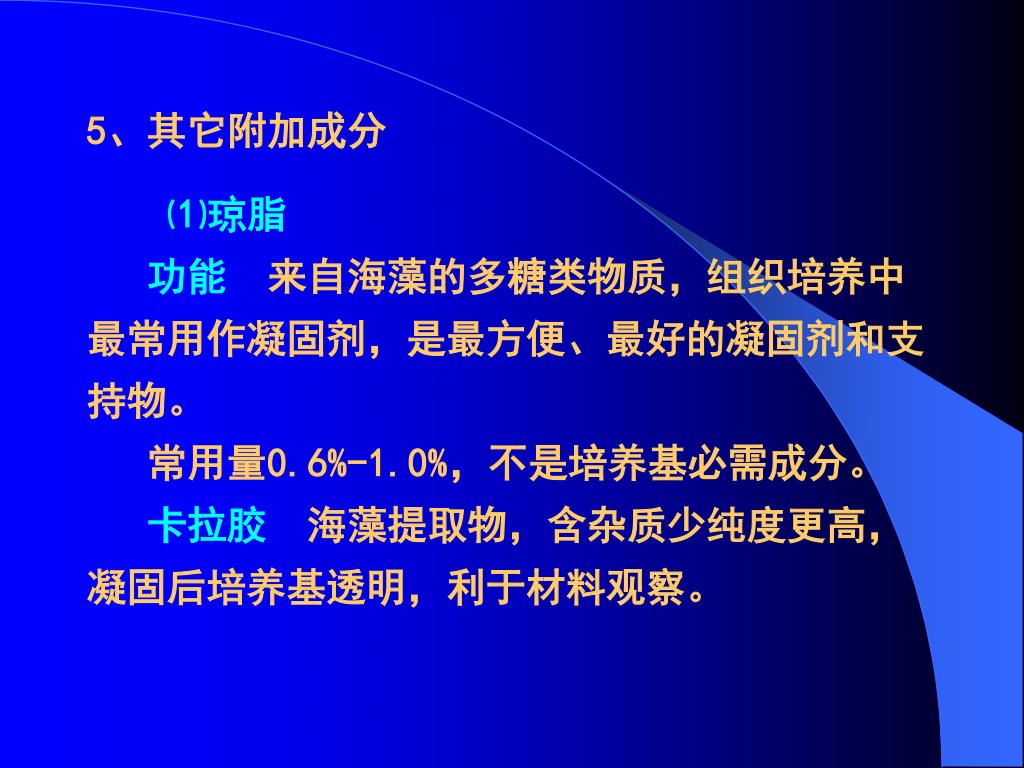 5、其它附加成分

(1)琼脂

功能　来自海藻的多糖类物质，组织培养中最常用作凝固剂，是最方便、最好的凝固剂和支持物。

常用量0.6%-1.0%，不是培养基必需成分。

卡拉胶　海藻提取物，含杂质少纯度更高，凝固后培养基透明，利于材料观察。